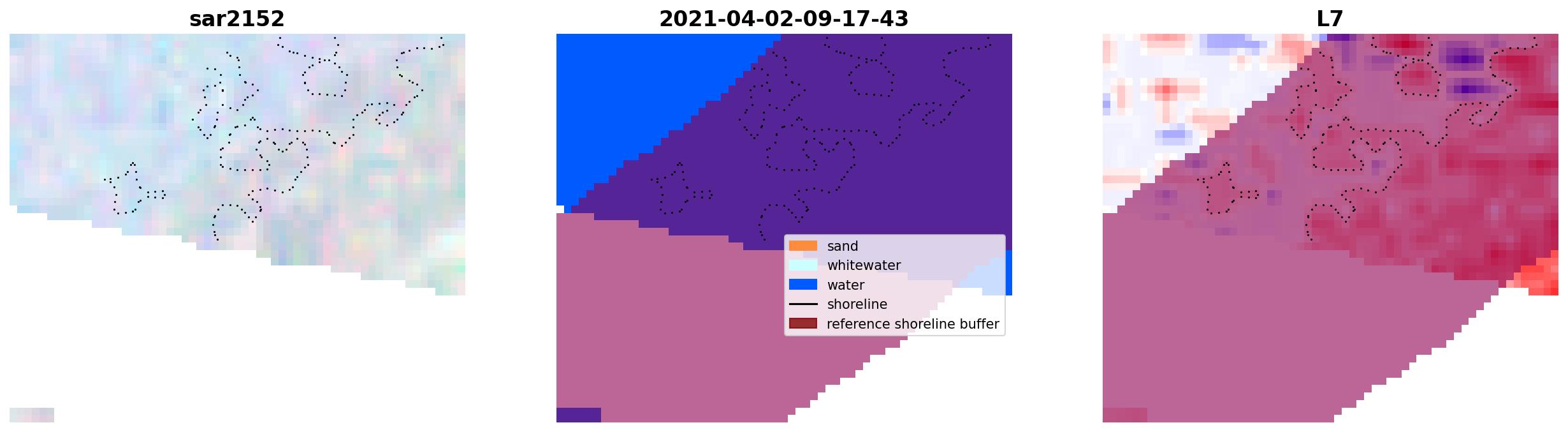 sar2152

2021-04-02-09-17-43

sand
whitewater
water
shoreline
reference shoreline buffer

L7